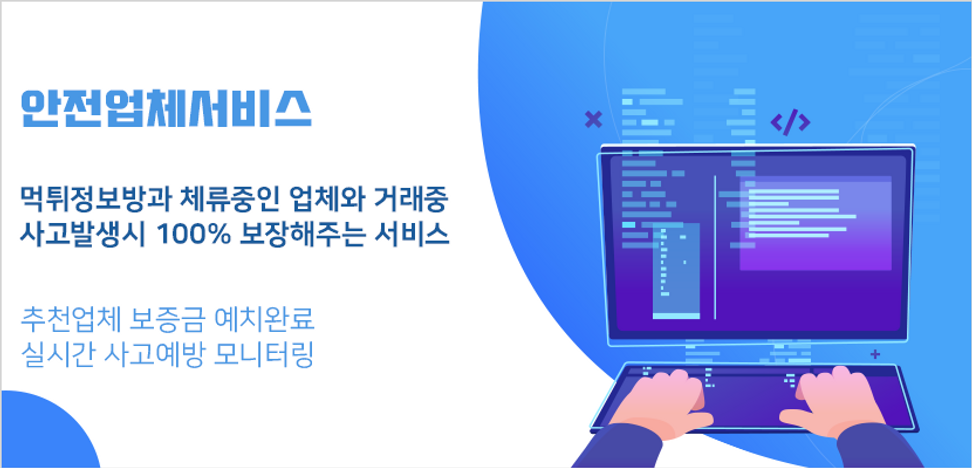 안전업체서비스

먹튀정보방과 체류중인 업체와 거래중
사고발생시 100% 보장해주는 서비스

추천업체 보증금 예치완료
실시간 사고예방 모니터링

</>